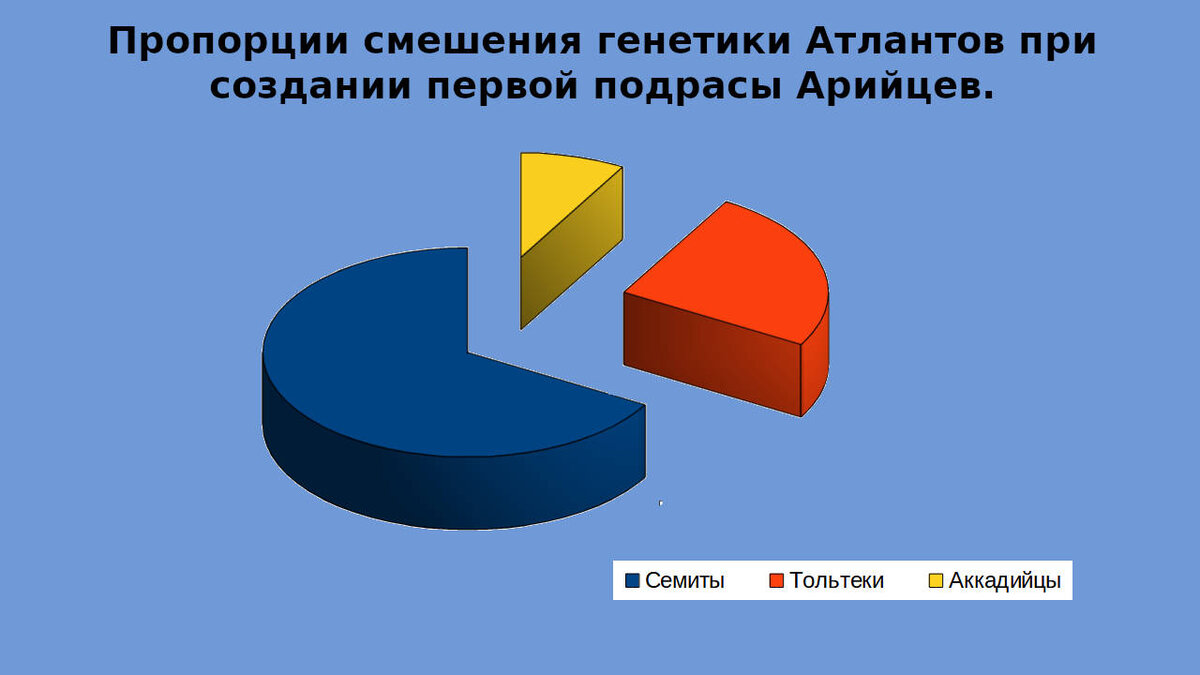 Пропорции смешения генетики Атлантов при создании первой подрасы Арийцев.

Семиты Тольтеки Аккадийцы